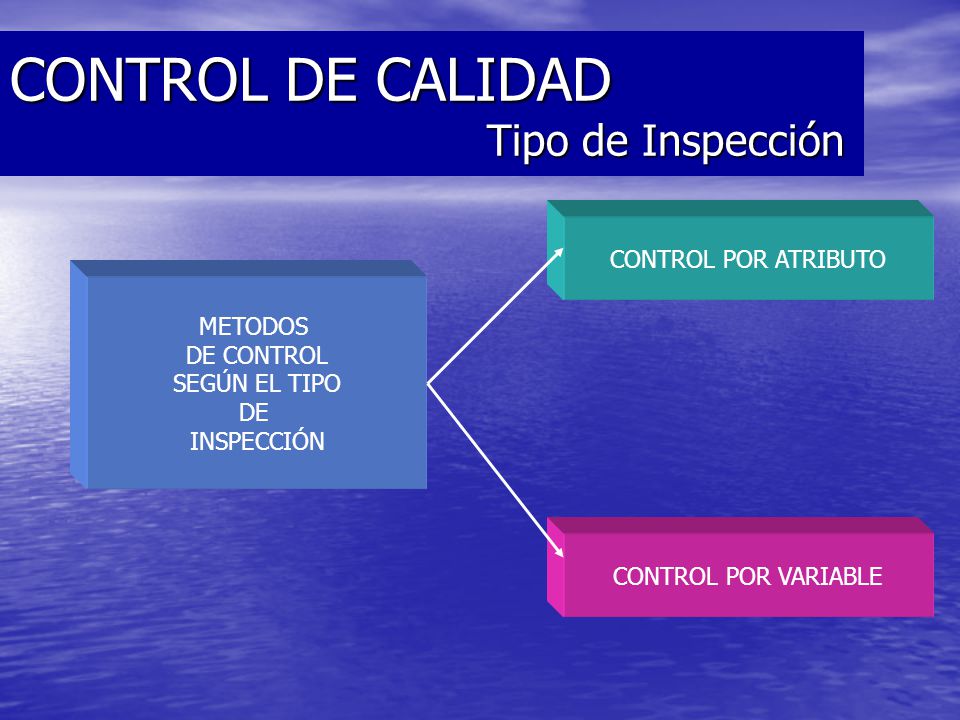 CONTROL DE CALIDAD
Tipo de Inspección

METODOS
DE CONTROL
SEGÚN EL TIPO
DE
INSPECCIÓN

CONTROL POR ATRIBUTO

CONTROL POR VARIABLE